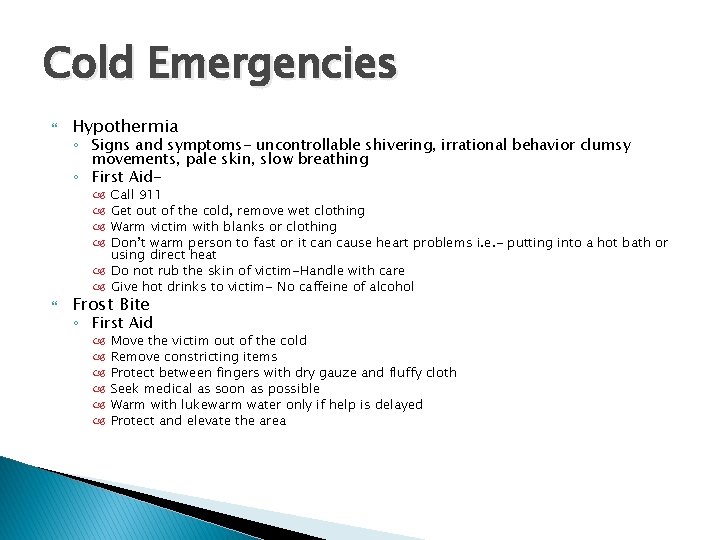 Cold Emergencies

Hypothermia

Signs and symptoms- uncontrollable shivering, irrational behavior clumsy movements, pale skin, slow breathing

First Aid-

Call 911

Get out of the cold, remove wet clothing

Warm victim with blanks or clothing

Don't warm person to fast or it can cause heart problems i.e.- putting into a hot bath or using direct heat

Do not rub the skin of victim-Handle with care

Give hot drinks to victim- No caffeine of alcohol

Frost Bite

First Aid

Move the victim out of the cold

Remove constricting items

Protect between fingers with dry gauze and fluffy cloth

Seek medical as soon as possible

Warm with lukewarm water only if help is delayed

Protect and elevate the area